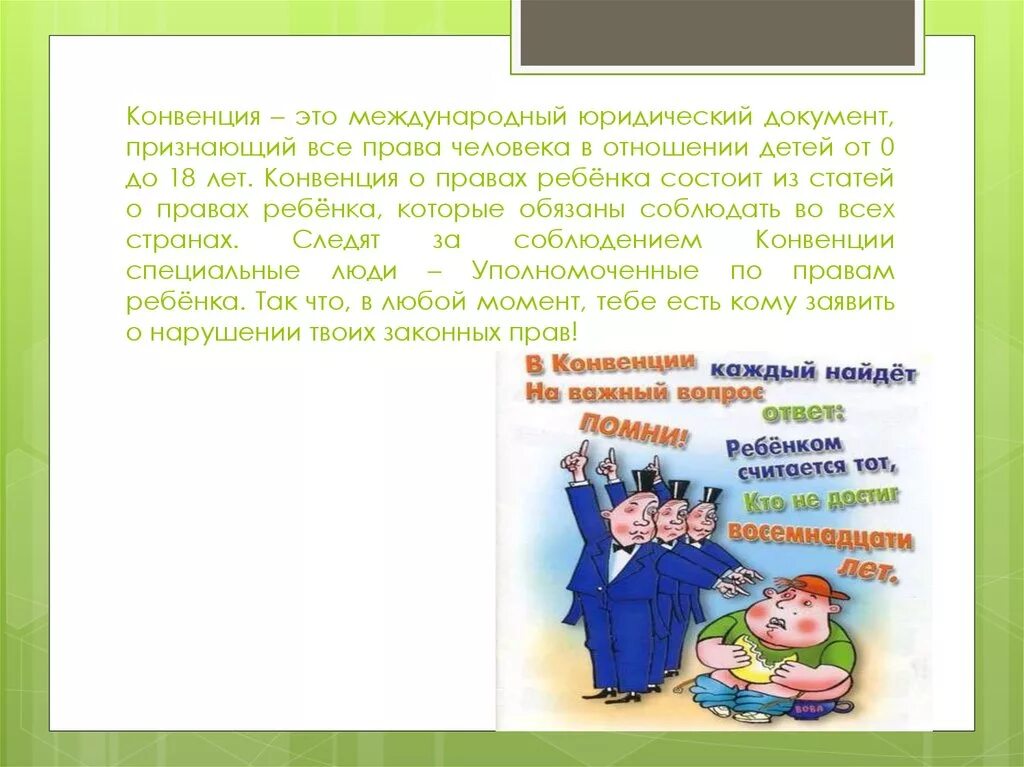 Конвенция – это международный юридический документ, признающий все права человека в отношении детей от 0 до 18 лет. Конвенция о правах ребёнка состоит из статей о правах ребёнка, которые обязаны соблюдать во всех странах. Следят за соблюдением Конвенции специальные люди – Уполномоченные по правам ребёнка. Так что, в любой момент, тебе есть кому заявить о нарушении твоих законных прав!

В Конвенции каждый найдёт
На важный вопрос ответ:
ПОМНИ!
Ребёнком считается тот,
Кто не достиг восемнадцати лет.

ВОВА